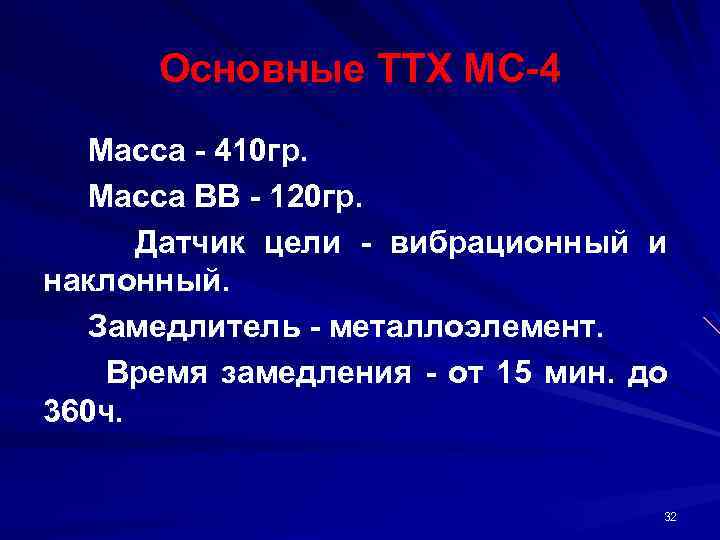 Основные ТТХ МС-4

Масса - 410гр.

Масса ВВ - 120гр.

Датчик цели - вибрационный и наклонный.

Замедлитель - металлоэлемент.

Время замедления - от 15 мин. до 360ч.

32